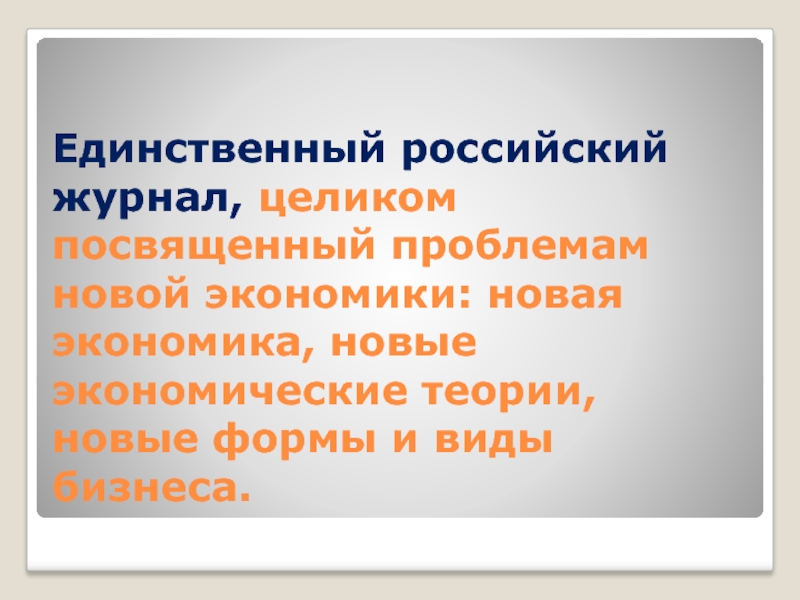 Единственный российский журнал, целиком посвященный проблемам новой экономики: новая экономика, новые экономические теории, новые формы и виды бизнеса.